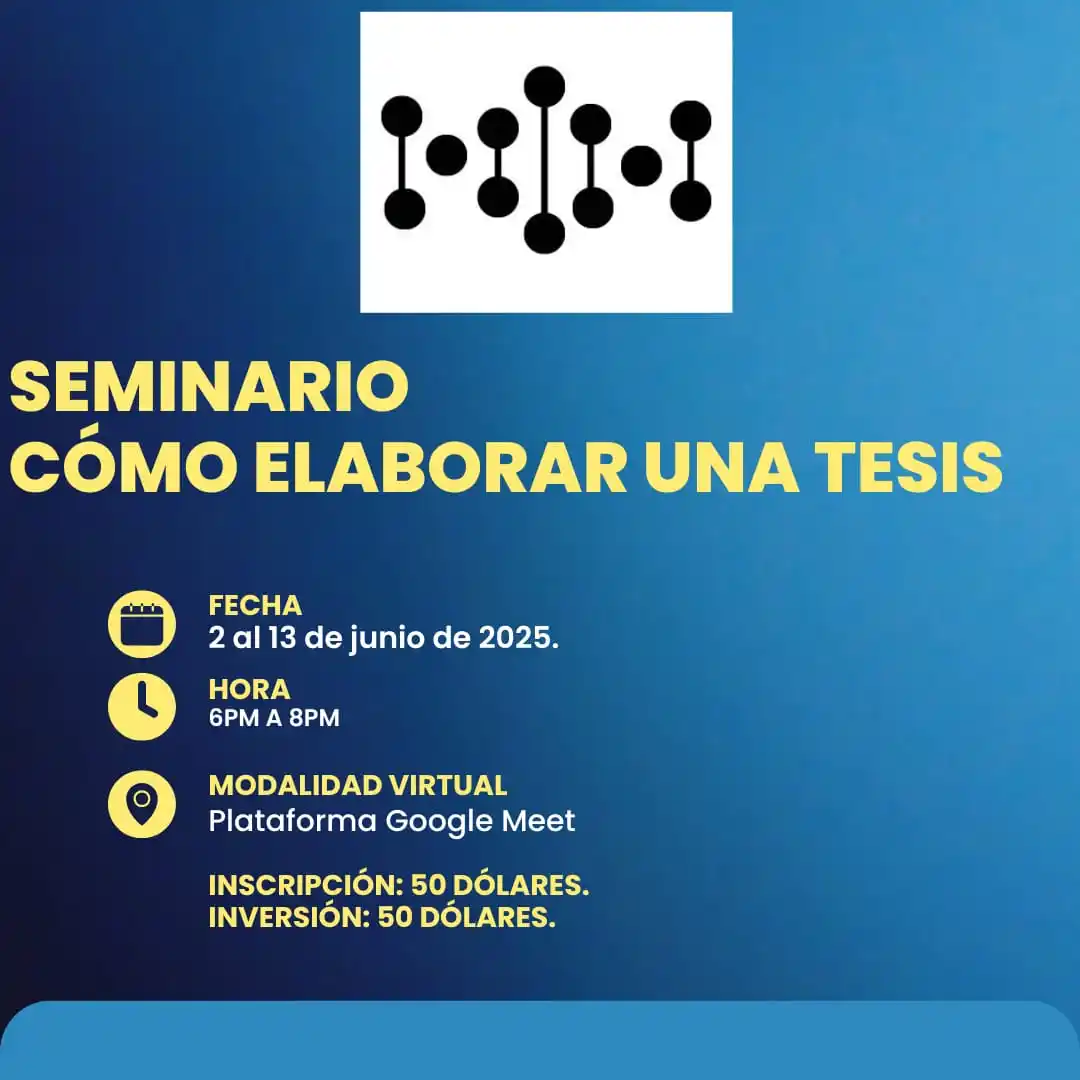 SEMINARIO
CÓMO ELABORAR UNA TESIS

FECHA
2 al 13 de junio de 2025.

HORA
6PM A 8PM

MODALIDAD VIRTUAL
Plataforma Google Meet

INSCRIPCIÓN: 50 DÓLARES.
INVERSIÓN: 50 DÓLARES.